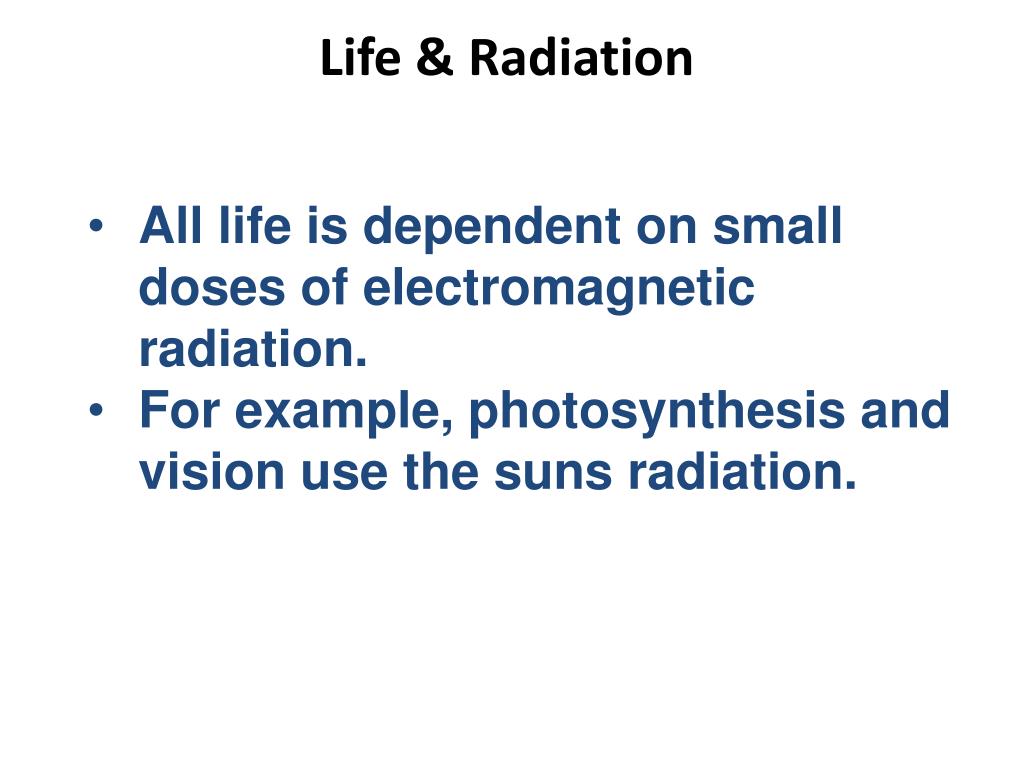 Life & Radiation

• All life is dependent on small doses of electromagnetic radiation.
• For example, photosynthesis and vision use the suns radiation.